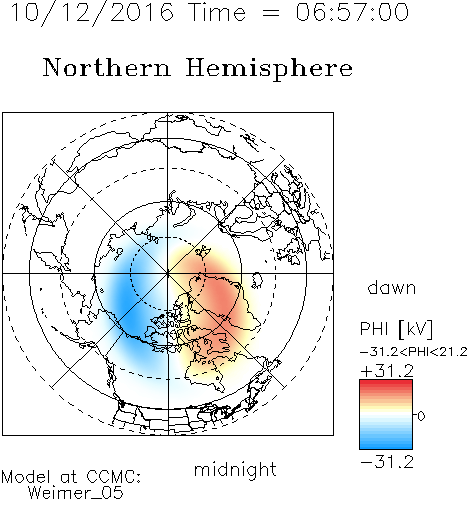 10/12/2016 Time = 06:57:00

Northern Hemisphere

dawn

PHI [kV]
−31.2<PHI<21.2
+31.2
0
−31.2

midnight

Model at CCMC:
Weimer_05